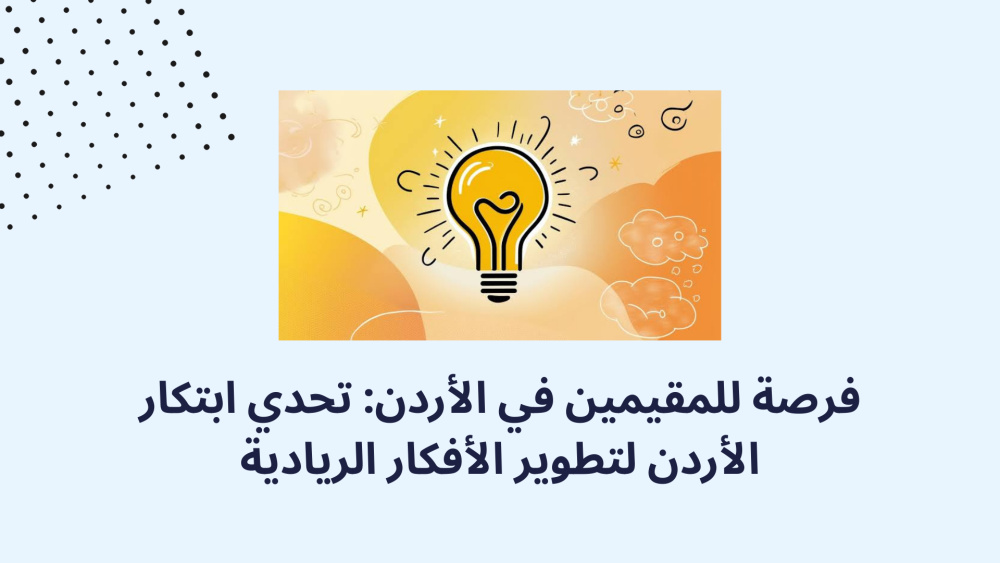 فرصة للمقيمين في الأردن: تحدي ابتكار الأردن لتطوير الأفكار الريادية